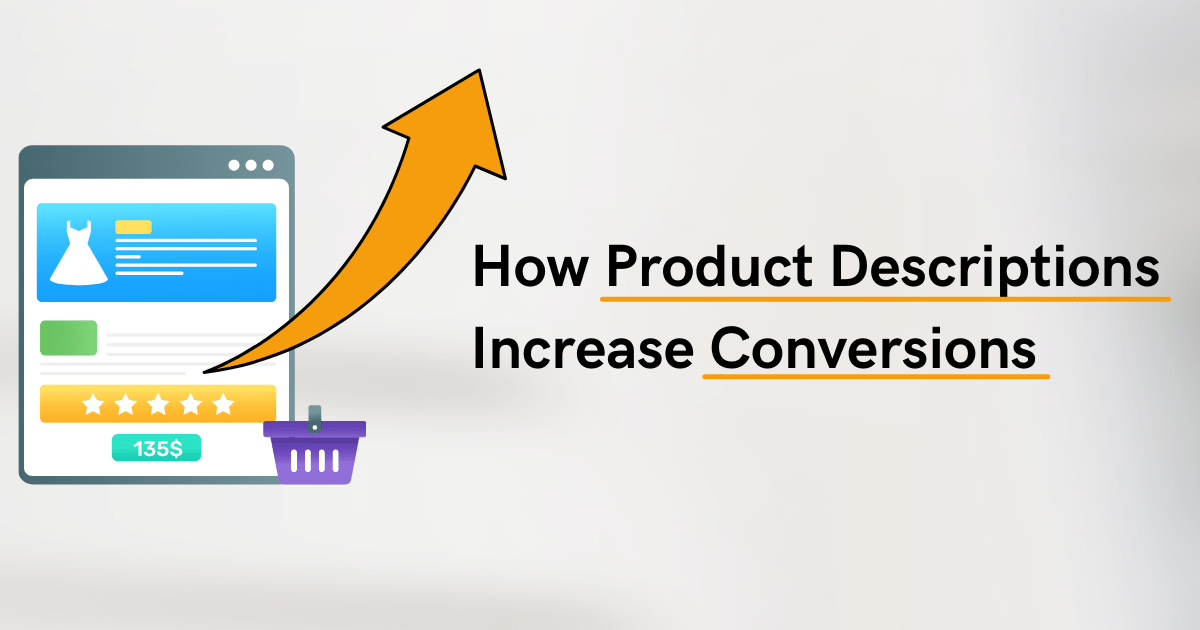 135$

How Product Descriptions Increase Conversions